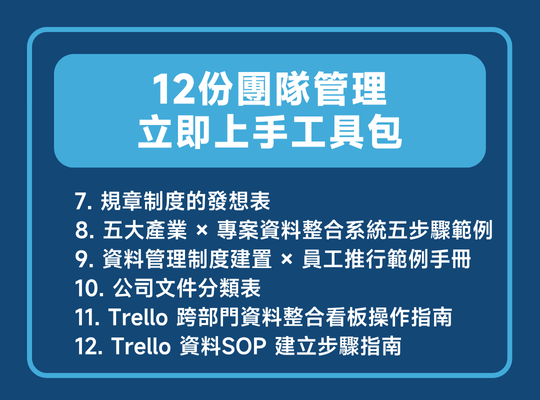 12份團隊管理
立即上手工具包

7. 規章制度的發想表
8. 五大產業 × 專案資料整合系統五步驟範例
9. 資料管理制度建置 × 員工推行範例手冊
10. 公司文件分類表
11. Trello 跨部門資料整合看板操作指南
12. Trello 資料SOP 建立步驟指南